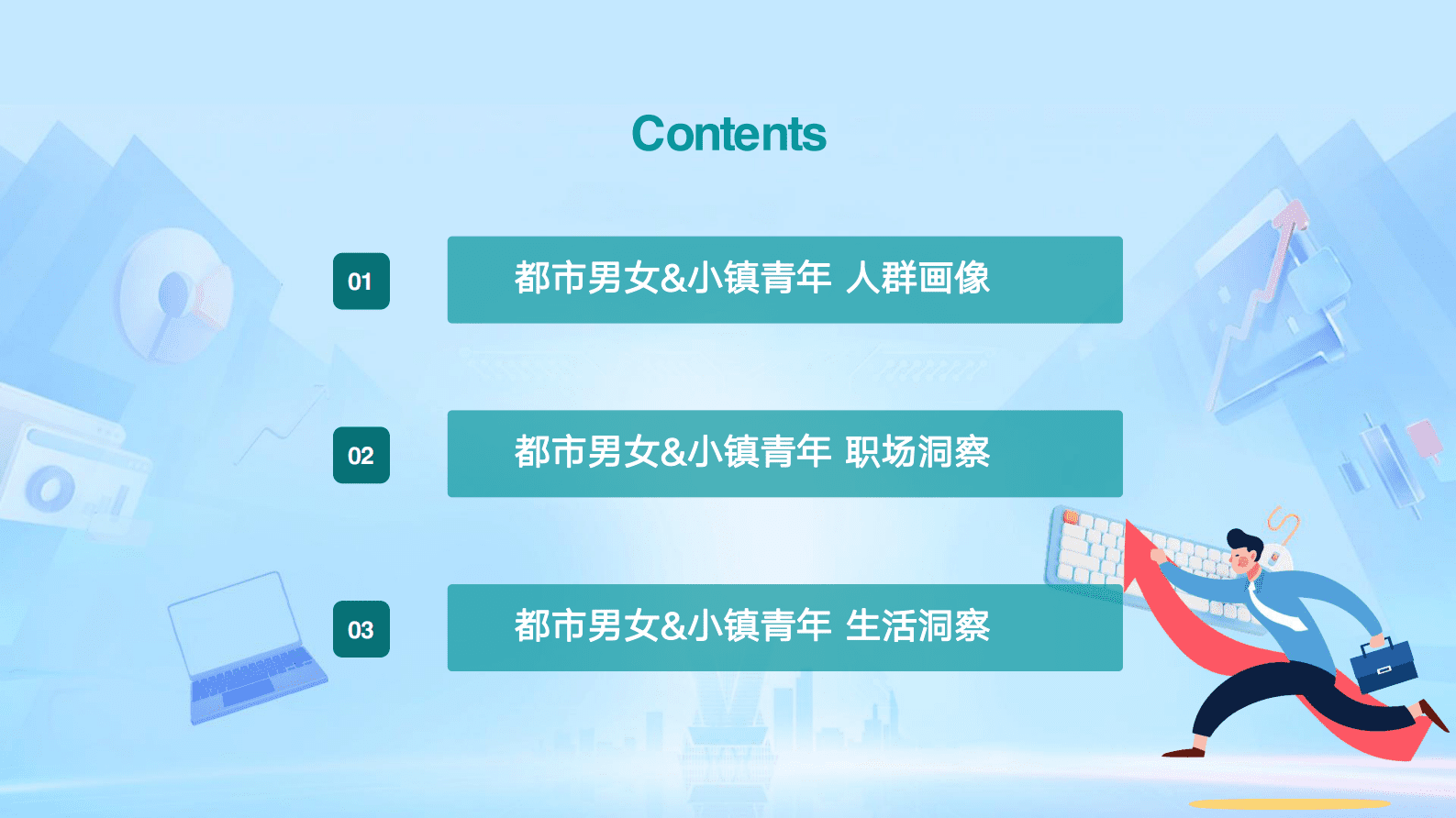 Contents

01

都市男女&小镇青年 人群画像

02

都市男女&小镇青年 职场洞察

03

都市男女&小镇青年 生活洞察